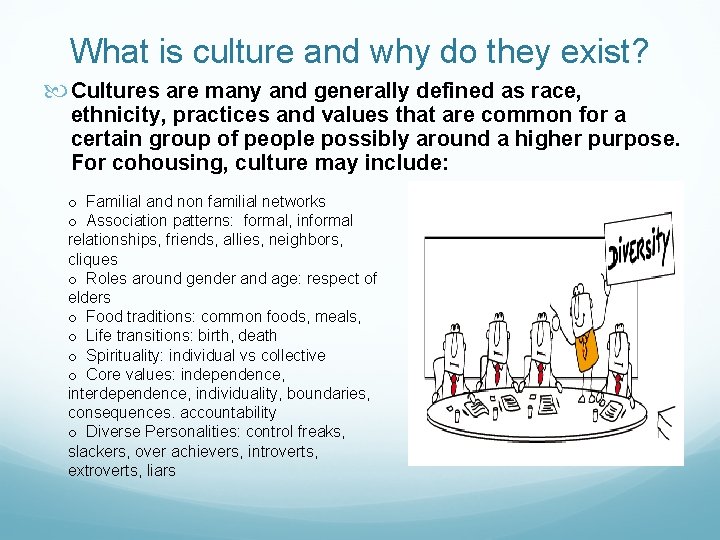 What is culture and why do they exist?

Cultures are many and generally defined as race, ethnicity, practices and values that are common for a certain group of people possibly around a higher purpose. For cohousing, culture may include:

o Familial and non familial networks
o Association patterns: formal, informal relationships, friends, allies, neighbors, cliques
o Roles around gender and age: respect of elders
o Food traditions: common foods, meals,
o Life transitions: birth, death
o Spirituality: individual vs collective
o Core values: independence, interdependence, individuality, boundaries, consequences. accountability
o Diverse Personalities: control freaks, slackers, over achievers, introverts, extroverts, liars

DIVERSITY